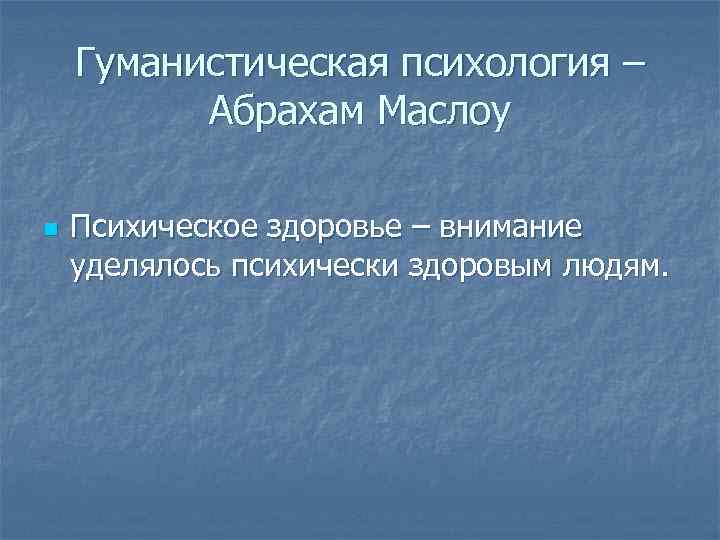 Гуманистическая психология – Абрахам Маслоу

Психическое здоровье – внимание уделялось психически здоровым людям.